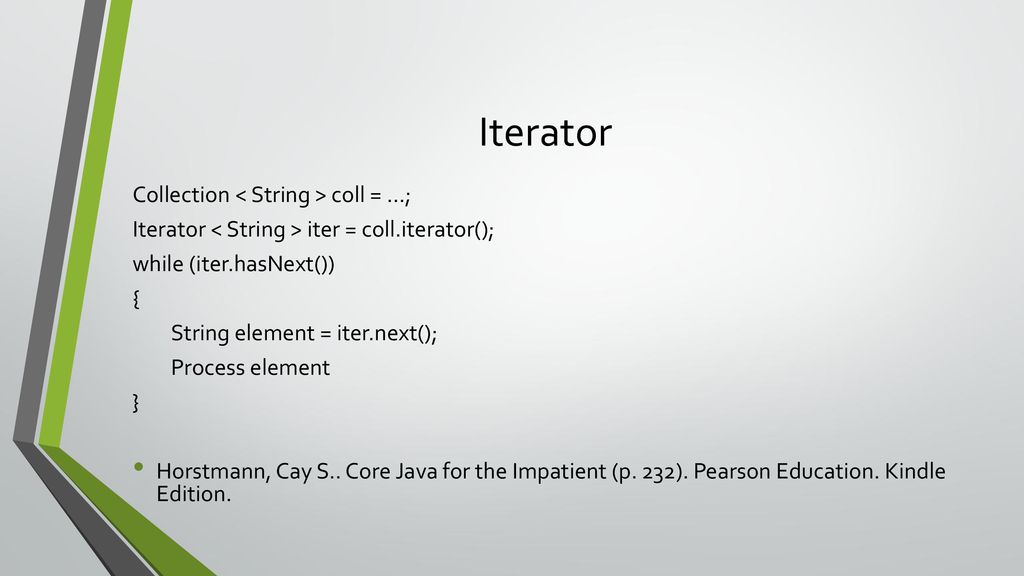 Iterator

Collection < String > coll = ...;
Iterator < String > iter = coll.iterator();
while (iter.hasNext())
{
String element = iter.next();
Process element
}

• Horstmann, Cay S.. Core Java for the Impatient (p. 232). Pearson Education. Kindle Edition.